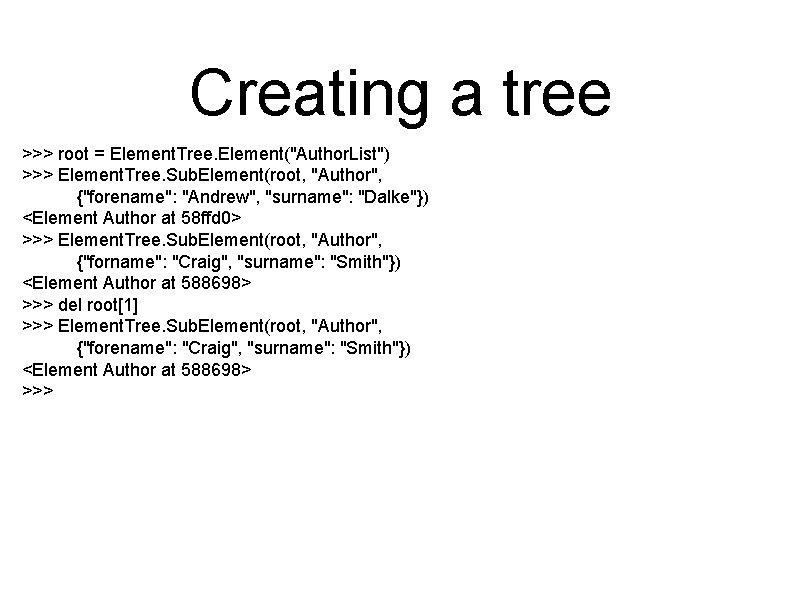 Creating a tree

>>> root = ElementTree.Element("AuthorList")
>>> ElementTree.SubElement(root, "Author",
{"forename": "Andrew", "surname": "Dalke"})
<Element Author at 58ffd0>
>>> ElementTree.SubElement(root, "Author",
{"forname": "Craig", "surname": "Smith"})
<Element Author at 588698>
>>> del root[1]
>>> ElementTree.SubElement(root, "Author",
{"forename": "Craig", "surname": "Smith"})
<Element Author at 588698>
>>>